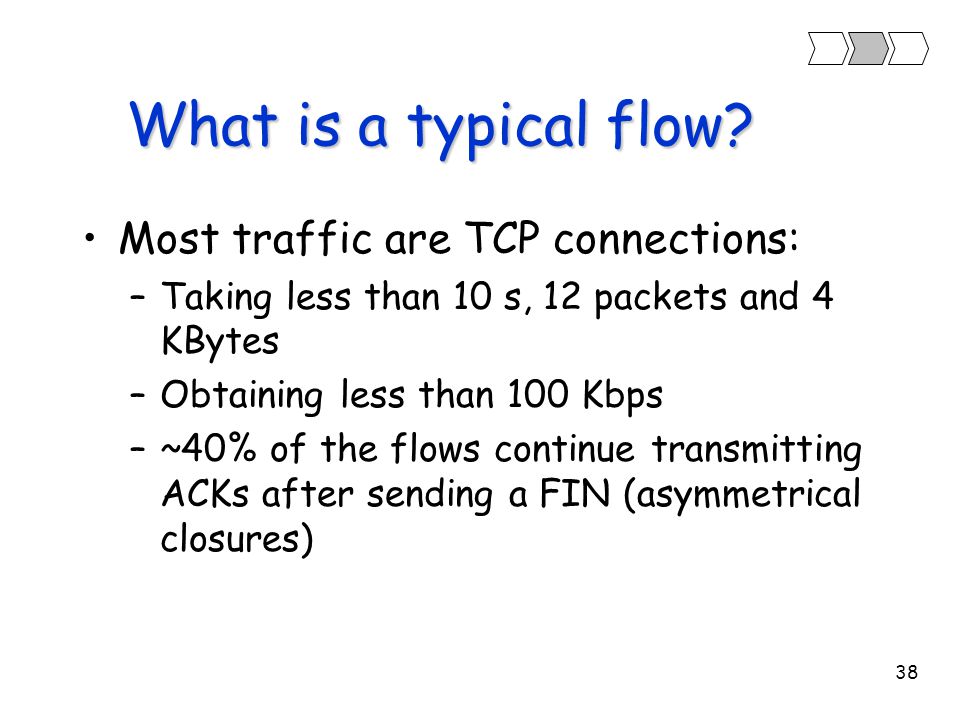 What is a typical flow?

• Most traffic are TCP connections:
  – Taking less than 10 s, 12 packets and 4 KBytes
  – Obtaining less than 100 Kbps
  – ~40% of the flows continue transmitting ACKs after sending a FIN (asymmetrical closures)

38